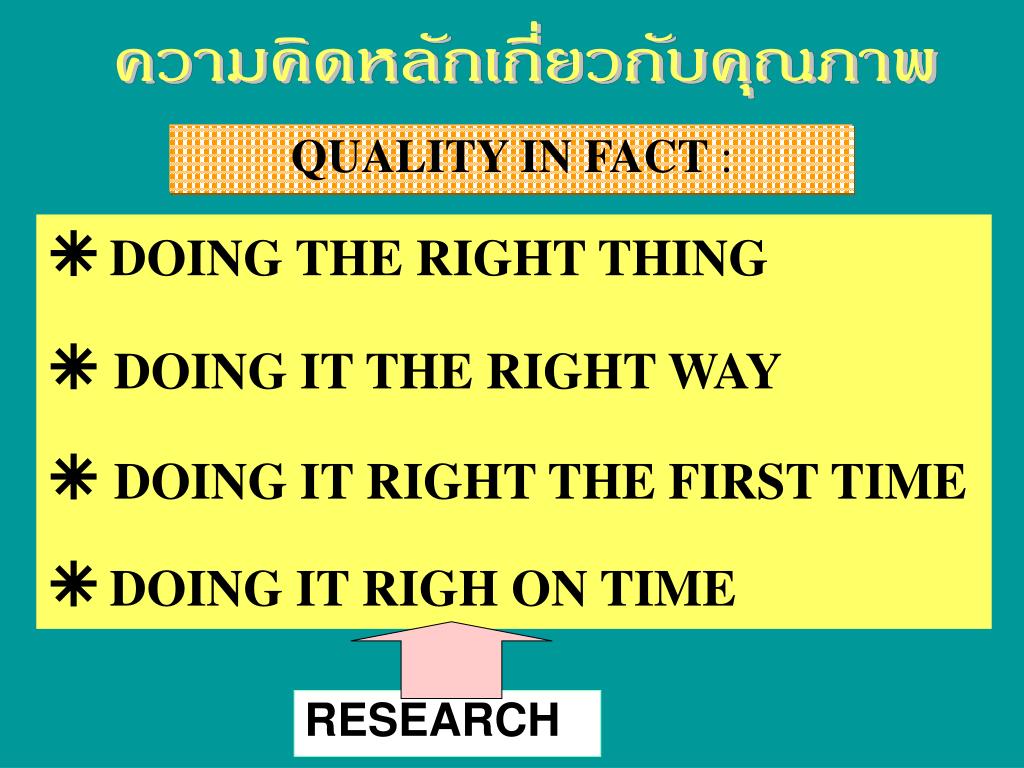 ความคิดหลักเกี่ยวกับคุณภาพ

QUALITY IN FACT :

✳ DOING THE RIGHT THING

✳ DOING IT THE RIGHT WAY

✳ DOING IT RIGHT THE FIRST TIME

✳ DOING IT RIGH ON TIME

RESEARCH